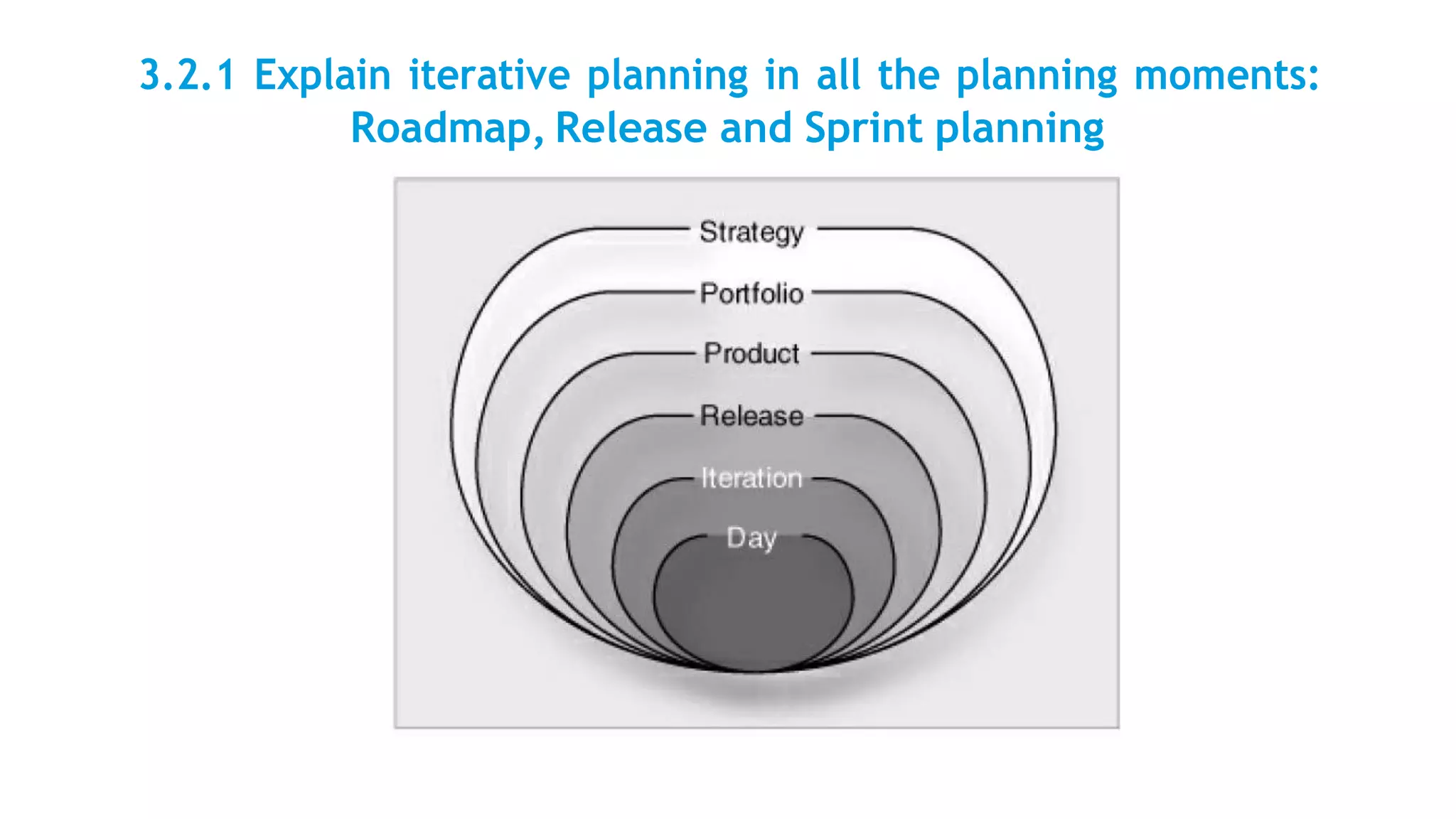 3.2.1 Explain iterative planning in all the planning moments: Roadmap, Release and Sprint planning

Strategy
Portfolio
Product
Release
Iteration
Day